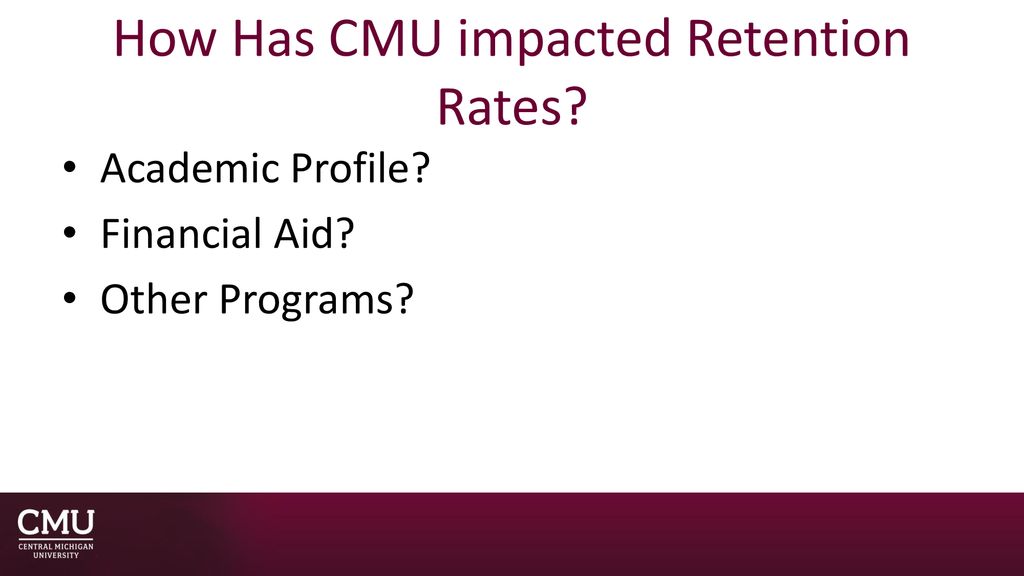 How Has CMU impacted Retention Rates?

• Academic Profile?
• Financial Aid?
• Other Programs?

CMU
CENTRAL MICHIGAN UNIVERSITY